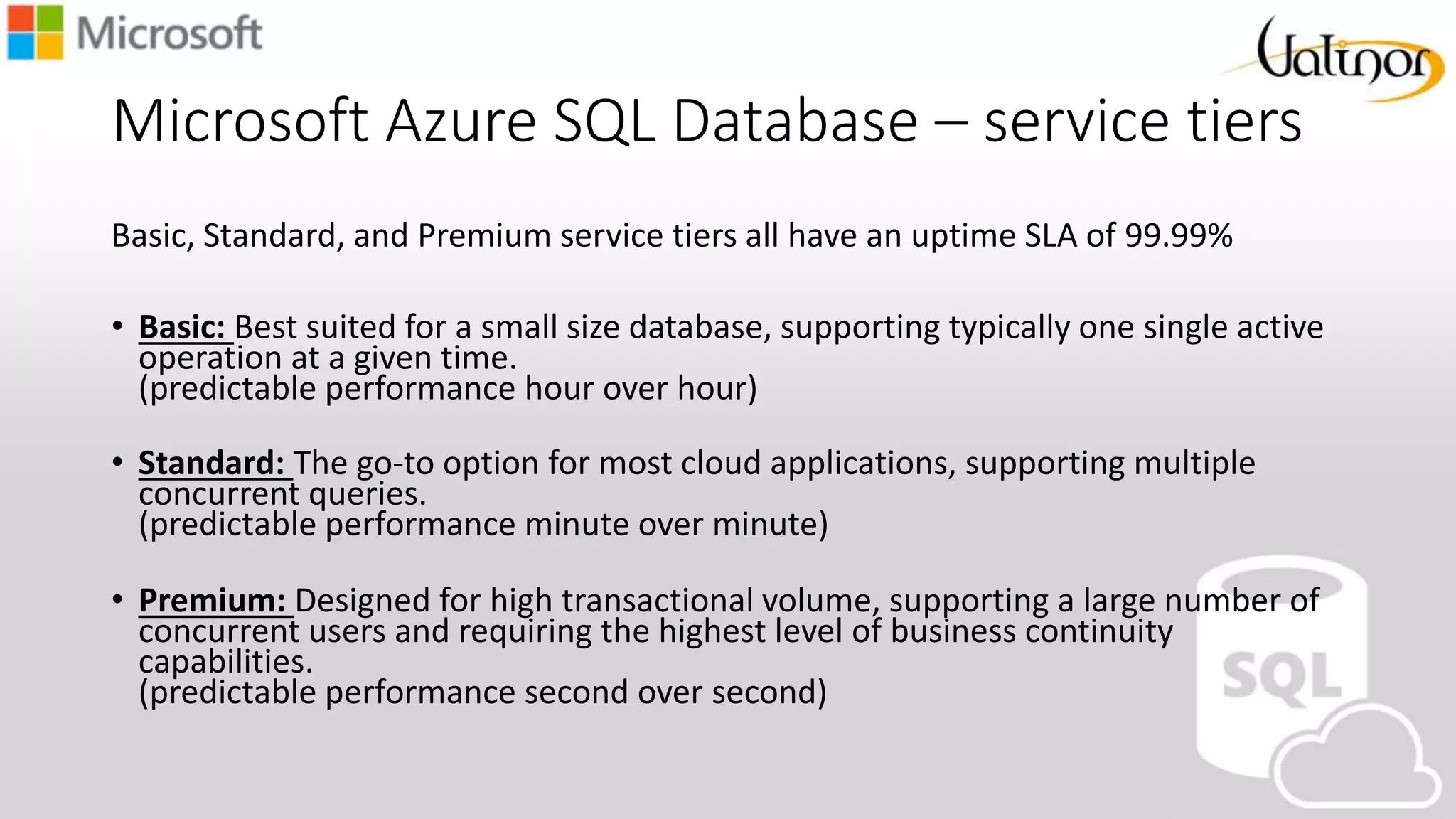 Microsoft

Valinor

Microsoft Azure SQL Database – service tiers

Basic, Standard, and Premium service tiers all have an uptime SLA of 99.99%

• Basic: Best suited for a small size database, supporting typically one single active operation at a given time.
(predictable performance hour over hour)

• Standard: The go-to option for most cloud applications, supporting multiple concurrent queries.
(predictable performance minute over minute)

• Premium: Designed for high transactional volume, supporting a large number of concurrent users and requiring the highest level of business continuity capabilities.
(predictable performance second over second)

SQL